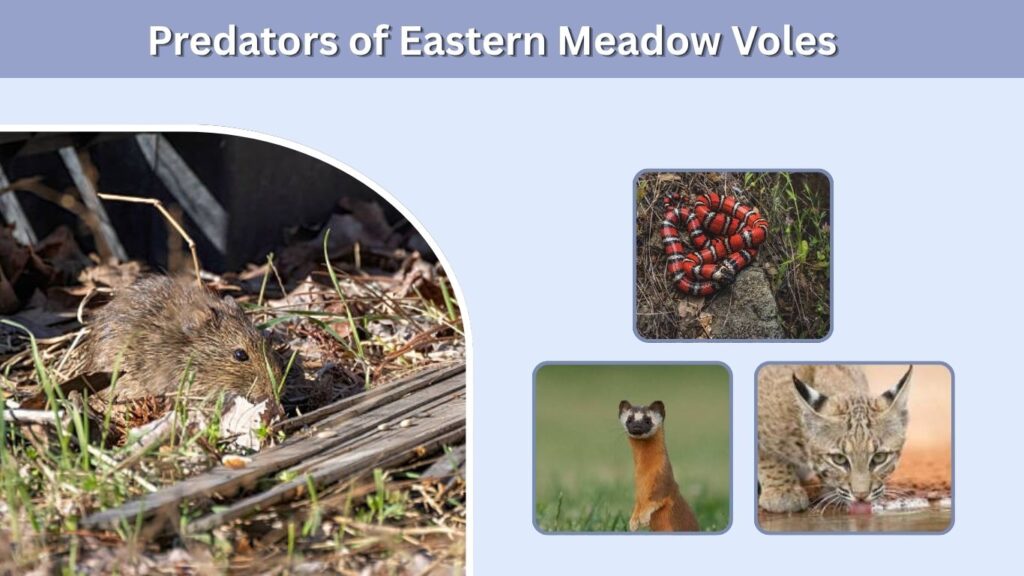 Predators of Eastern Meadow Voles